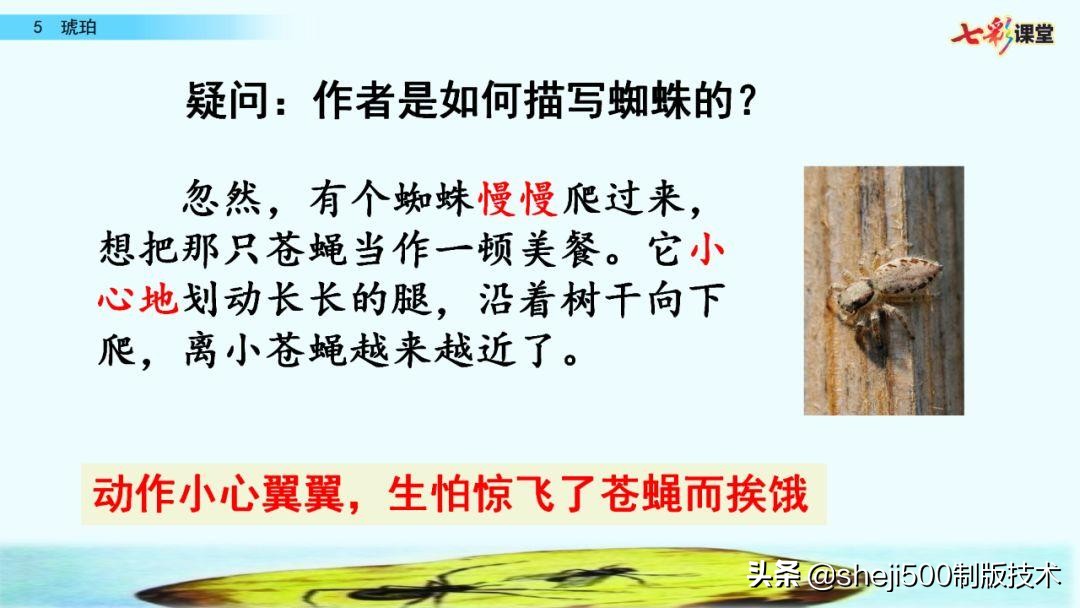 5 琥珀

七彩课堂

疑问：作者是如何描写蜘蛛的？

忽然，有个蜘蛛慢慢爬过来，想把那只苍蝇当作一顿美餐。它小心地划动长长的腿，沿着树干向下爬，离小苍蝇越来越近了。

动作小心翼翼，生怕惊飞了苍蝇而挨饿

头条 @sheji500制版技术